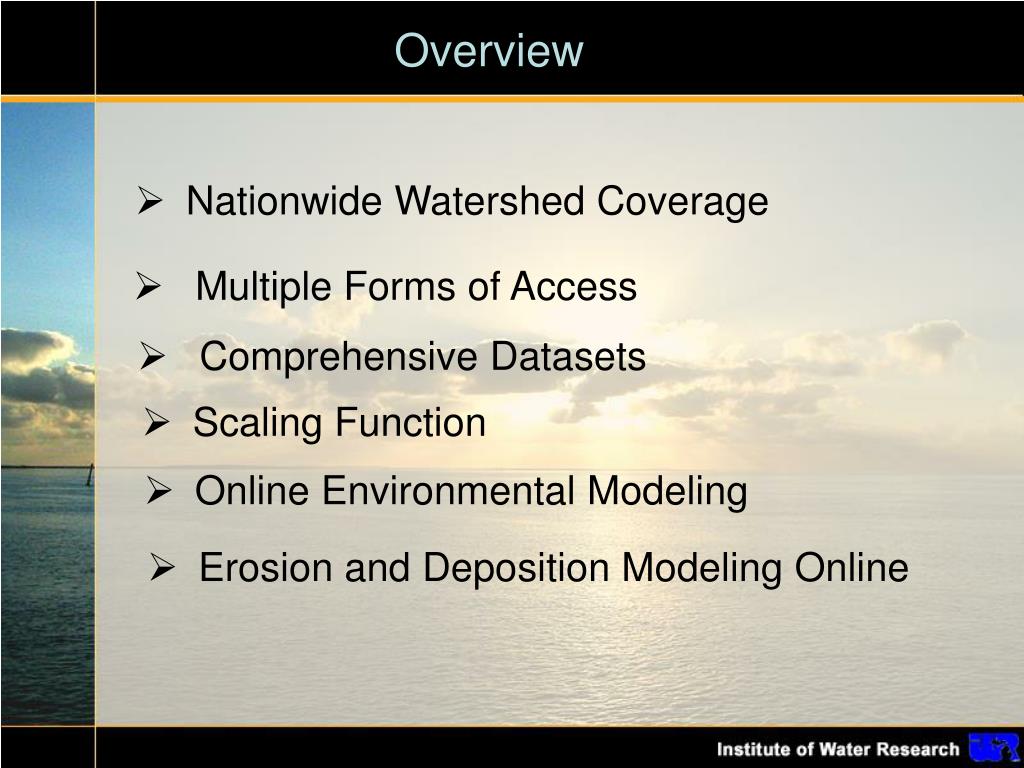 Overview

➢ Nationwide Watershed Coverage

➢ Multiple Forms of Access

➢ Comprehensive Datasets

➢ Scaling Function

➢ Online Environmental Modeling

➢ Erosion and Deposition Modeling Online

Institute of Water Research